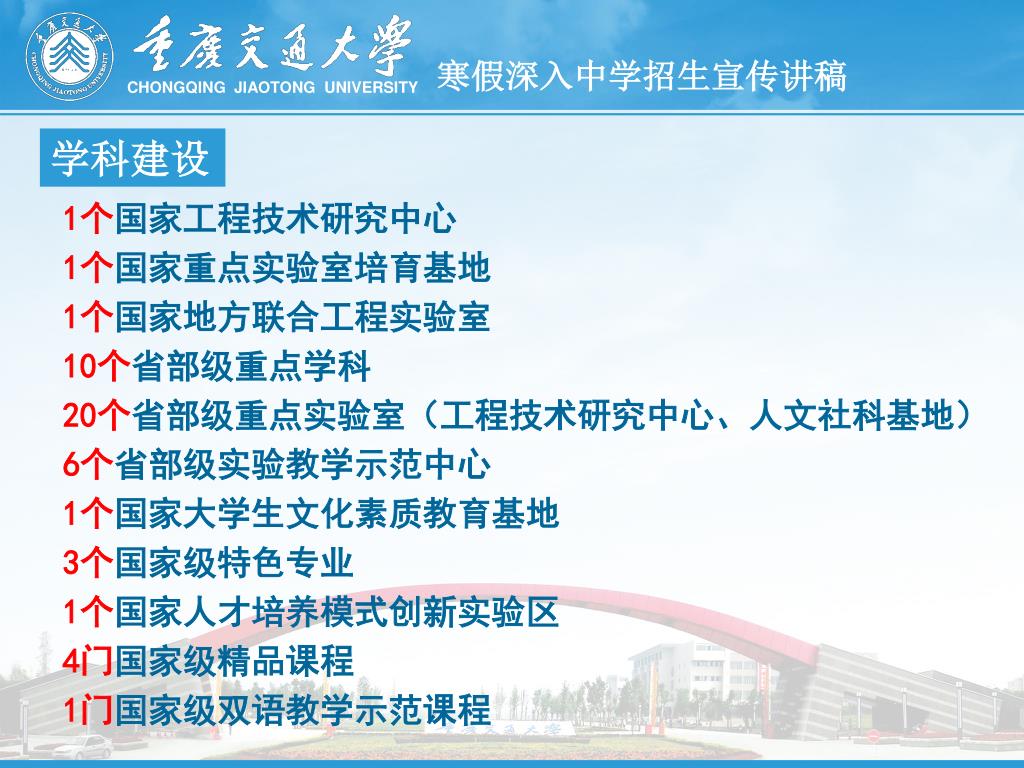 重庆交通大学
CHONGQING JIAOTONG UNIVERSITY
寒假深入中学招生宣传讲稿

学科建设

1个国家工程技术研究中心
1个国家重点实验室培育基地
1个国家地方联合工程实验室
10个省部级重点学科
20个省部级重点实验室（工程技术研究中心、人文社科基地）
6个省部级实验教学示范中心
1个国家大学生文化素质教育基地
3个国家级特色专业
1个国家人才培养模式创新实验区
4门国家级精品课程
1门国家级双语教学示范课程